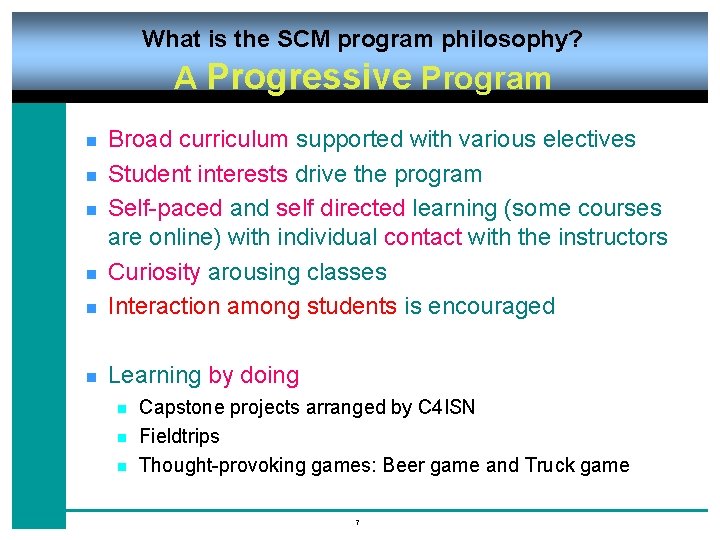 What is the SCM program philosophy?
A Progressive Program

- Broad curriculum supported with various electives
- Student interests drive the program
- Self-paced and self directed learning (some courses are online) with individual contact with the instructors
- Curiosity arousing classes
- Interaction among students is encouraged

- Learning by doing
  - Capstone projects arranged by C4ISN
  - Fieldtrips
  - Thought-provoking games: Beer game and Truck game

7